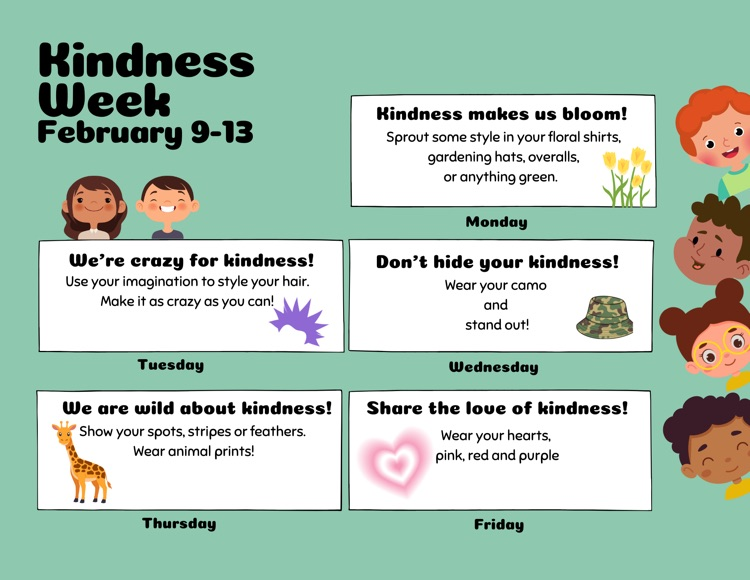 Kindness Week
February 9-13

Kindness makes us bloom!
Sprout some style in your floral shirts, gardening hats, overalls, or anything green.

Monday

We're crazy for kindness!
Use your imagination to style your hair. Make it as crazy as you can!

Tuesday

Don't hide your kindness!
Wear your camo and stand out!

Wednesday

We are wild about kindness!
Show your spots, stripes or feathers. Wear animal prints!

Thursday

Share the love of kindness!
Wear your hearts, pink, red and purple

Friday